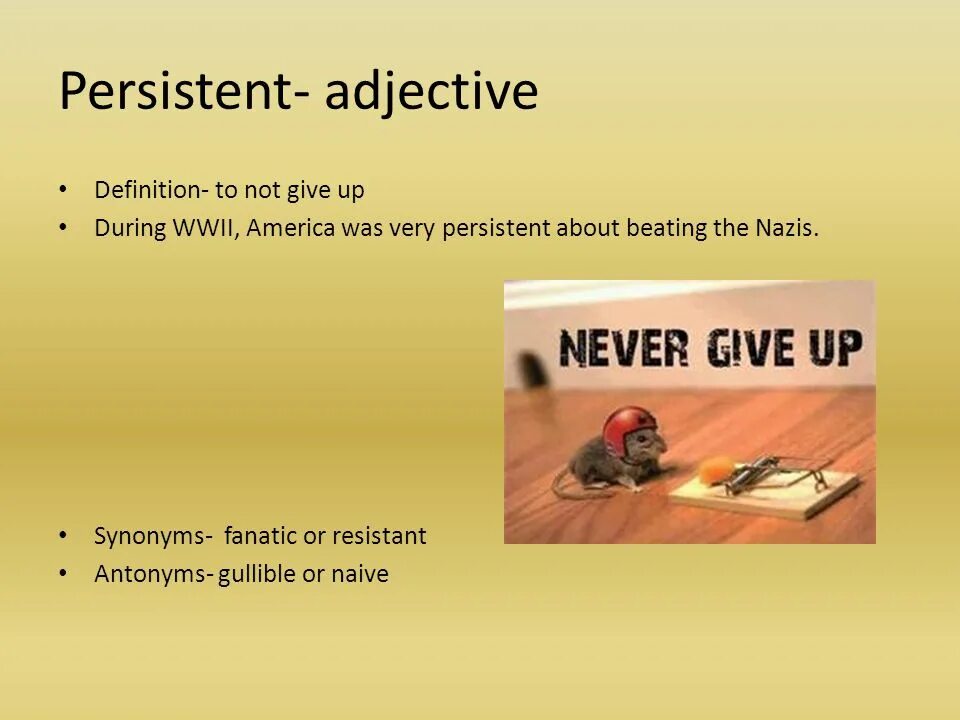 Persistent- adjective

• Definition- to not give up
• During WWII, America was very persistent about beating the Nazis.

NEVER GIVE UP

• Synonyms- fanatic or resistant
• Antonyms- gullible or naive